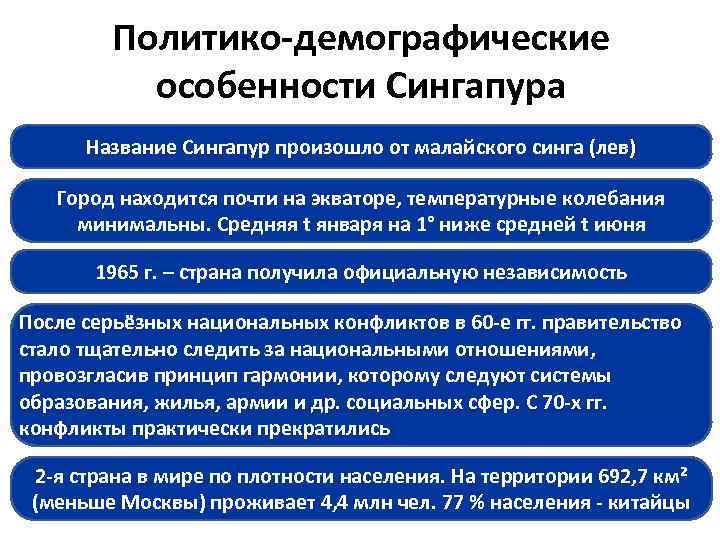 Политико-демографические особенности Сингапура

Название Сингапур произошло от малайского синга (лев)

Город находится почти на экваторе, температурные колебания минимальны. Средняя t января на 1° ниже средней t июня

1965 г. – страна получила официальную независимость

После серьёзных национальных конфликтов в 60-е гг. правительство стало тщательно следить за национальными отношениями, провозгласив принцип гармонии, которому следуют системы образования, жилья, армии и др. социальных сфер. С 70-х гг. конфликты практически прекратились

2-я страна в мире по плотности населения. На территории 692,7 км² (меньше Москвы) проживает 4,4 млн чел. 77 % населения - китайцы